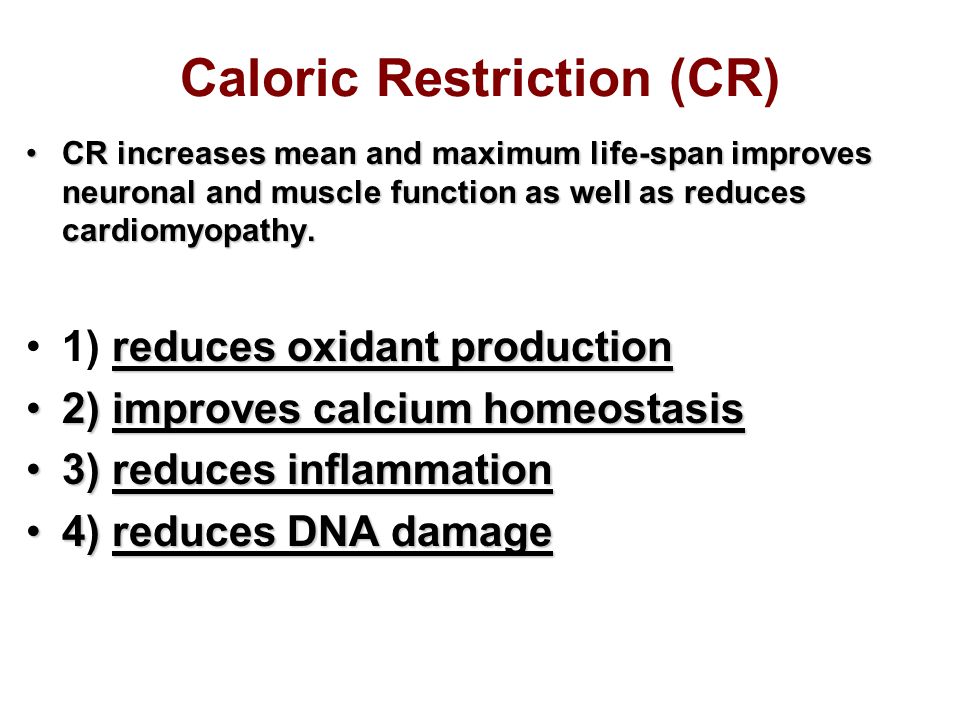 Caloric Restriction (CR)

• CR increases mean and maximum life-span improves neuronal and muscle function as well as reduces cardiomyopathy.

• 1) reduces oxidant production
• 2) improves calcium homeostasis
• 3) reduces inflammation
• 4) reduces DNA damage